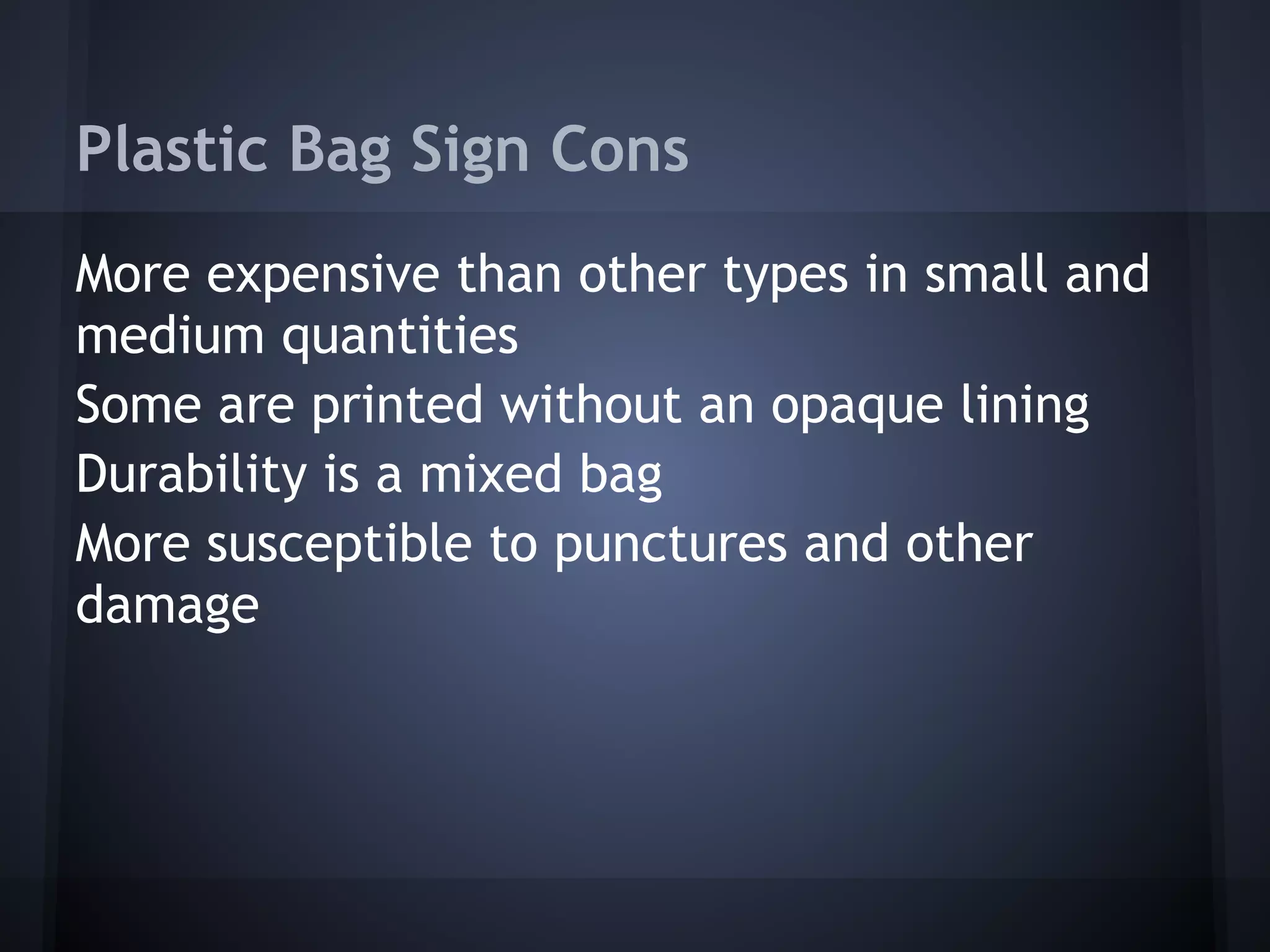 Plastic Bag Sign Cons

More expensive than other types in small and medium quantities

Some are printed without an opaque lining

Durability is a mixed bag

More susceptible to punctures and other damage